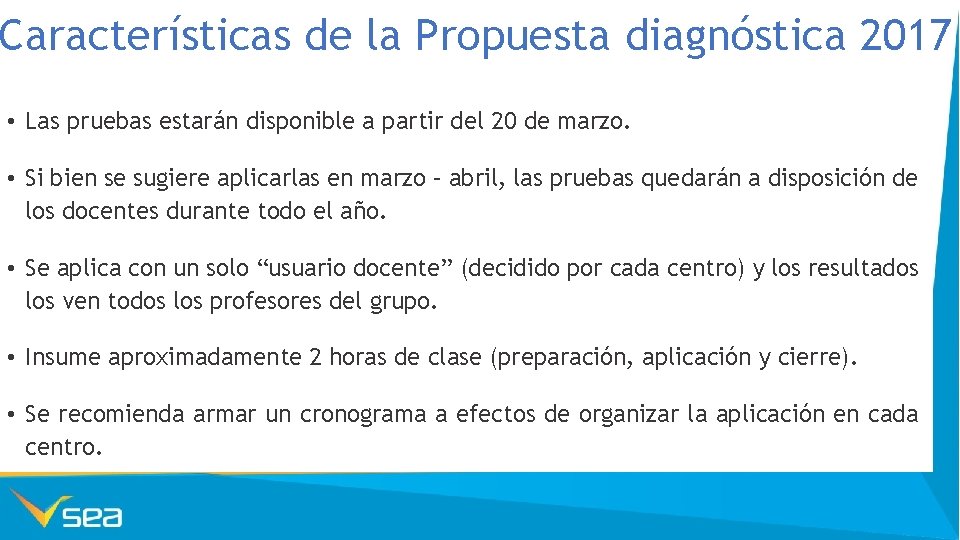 Características de la Propuesta diagnóstica 2017

• Las pruebas estarán disponible a partir del 20 de marzo.

• Si bien se sugiere aplicarlas en marzo – abril, las pruebas quedarán a disposición de los docentes durante todo el año.

• Se aplica con un solo “usuario docente” (decidido por cada centro) y los resultados los ven todos los profesores del grupo.

• Insume aproximadamente 2 horas de clase (preparación, aplicación y cierre).

• Se recomienda armar un cronograma a efectos de organizar la aplicación en cada centro.

sea